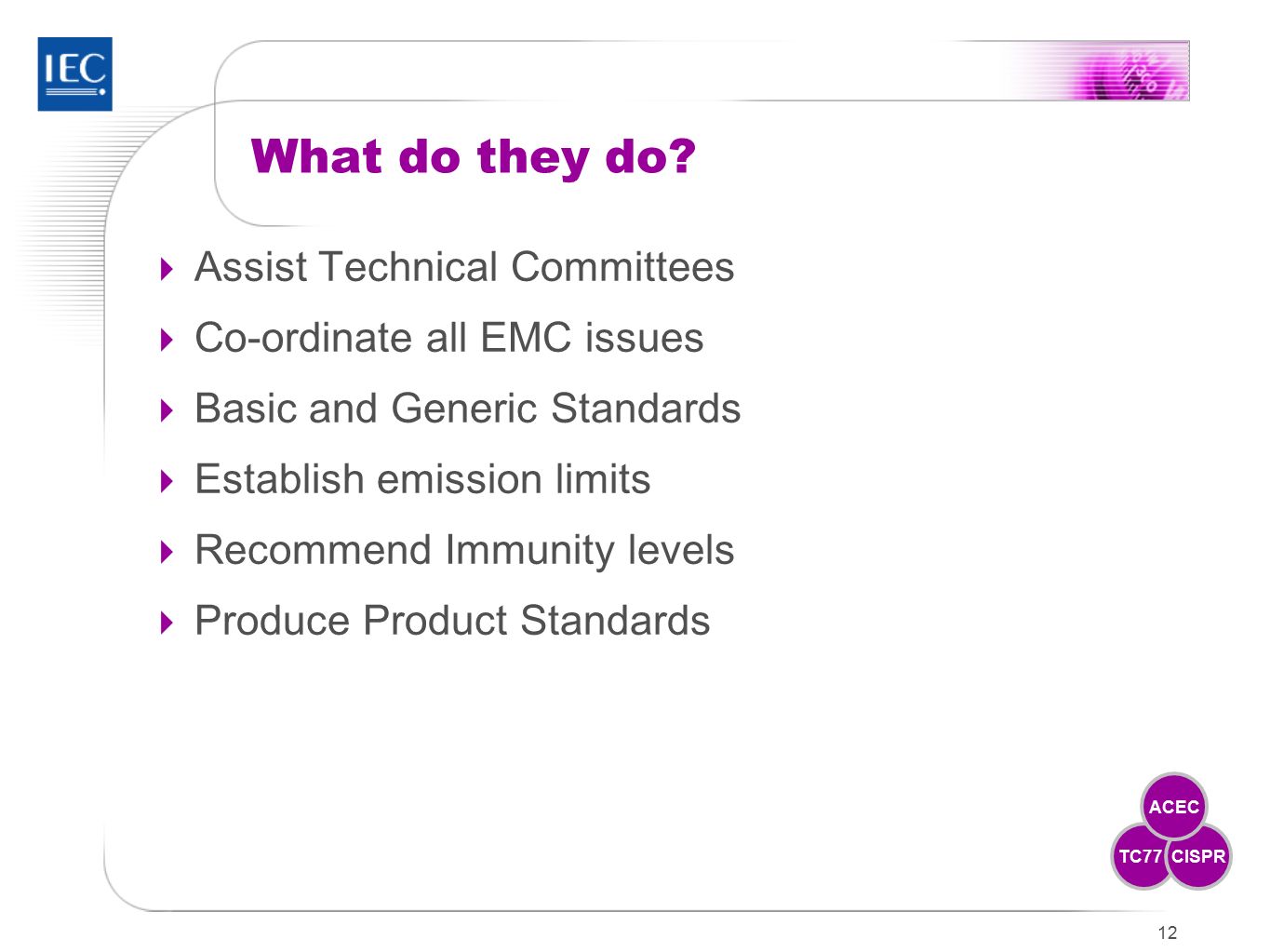 IEC

What do they do?

Assist Technical Committees

Co-ordinate all EMC issues

Basic and Generic Standards

Establish emission limits

Recommend Immunity levels

Produce Product Standards

ACEC
TC77
CISPR

12